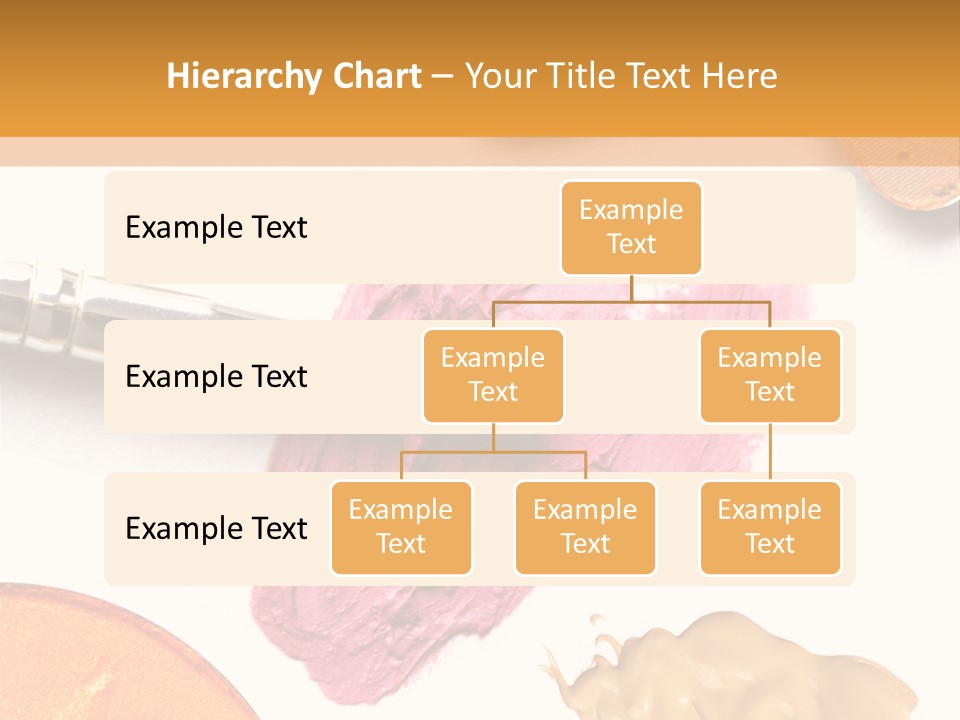 Hierarchy Chart – Your Title Text Here

Example Text

Example Text

Example Text

Example Text

Example Text

Example Text

Example Text

Example Text

Example Text